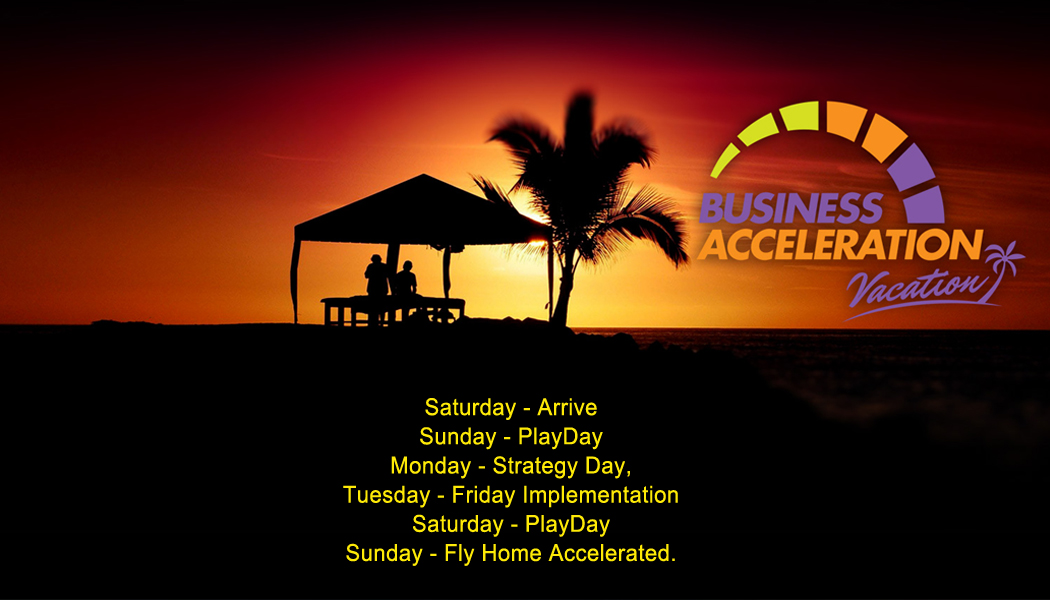 BUSINESS
ACCELERATION
Vacation

Saturday - Arrive
Sunday - PlayDay
Monday - Strategy Day,
Tuesday - Friday Implementation
Saturday - PlayDay
Sunday - Fly Home Accelerated.